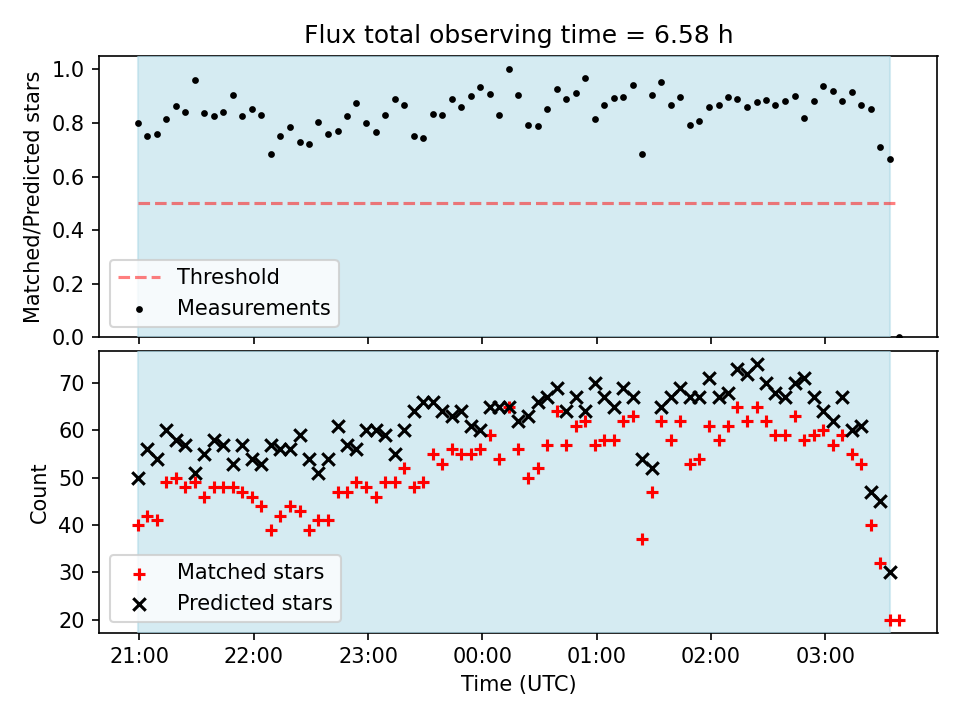 Flux total observing time = 6.58 h

Matched/Predicted stars

1.0
0.8
0.6
0.4
0.2
0.0

Threshold
Measurements

Count

70
60
50
40
30
20

Matched stars
Predicted stars

21:00
22:00
23:00
00:00
01:00
02:00
03:00

Time (UTC)